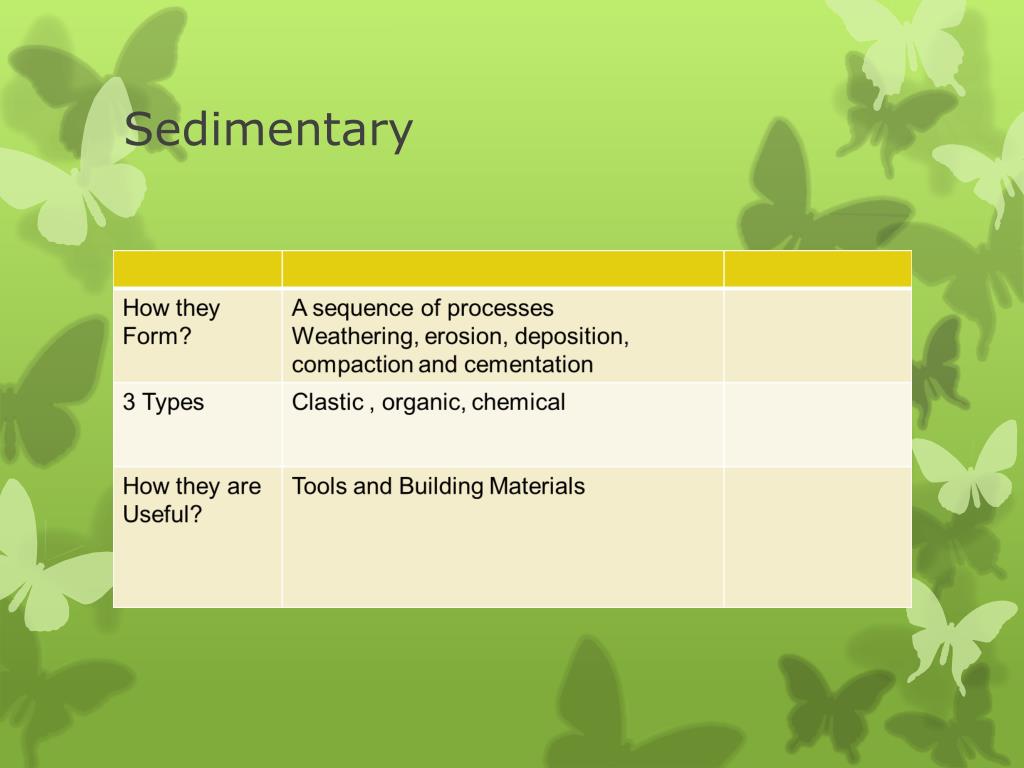 Sedimentary

| | | |
|---|---|---|
| How they Form? | A sequence of processes Weathering, erosion, deposition, compaction and cementation | |
| 3 Types | Clastic , organic, chemical | |
| How they are Useful? | Tools and Building Materials | |